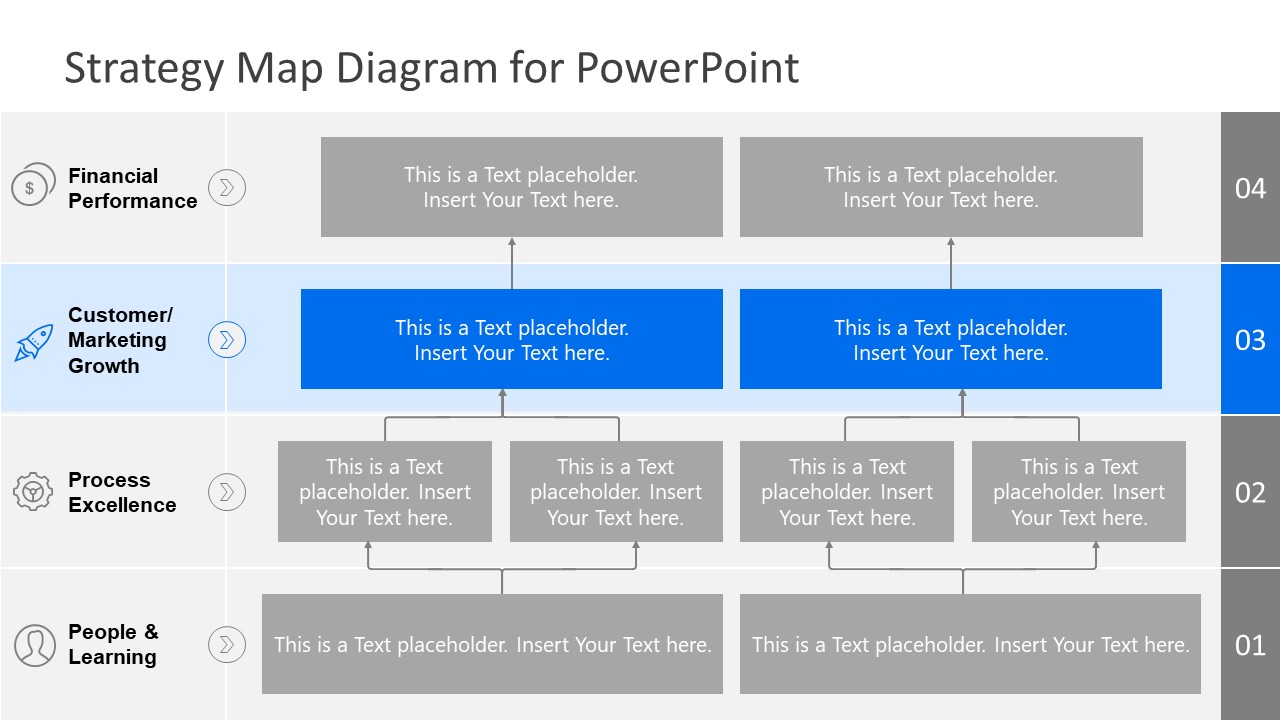 Strategy Map Diagram for PowerPoint

Financial Performance

This is a Text placeholder. Insert Your Text here.

This is a Text placeholder. Insert Your Text here.

04

Customer/ Marketing Growth

This is a Text placeholder. Insert Your Text here.

This is a Text placeholder. Insert Your Text here.

03

Process Excellence

This is a Text placeholder. Insert Your Text here.

This is a Text placeholder. Insert Your Text here.

This is a Text placeholder. Insert Your Text here.

This is a Text placeholder. Insert Your Text here.

02

People & Learning

This is a Text placeholder. Insert Your Text here.

This is a Text placeholder. Insert Your Text here.

01